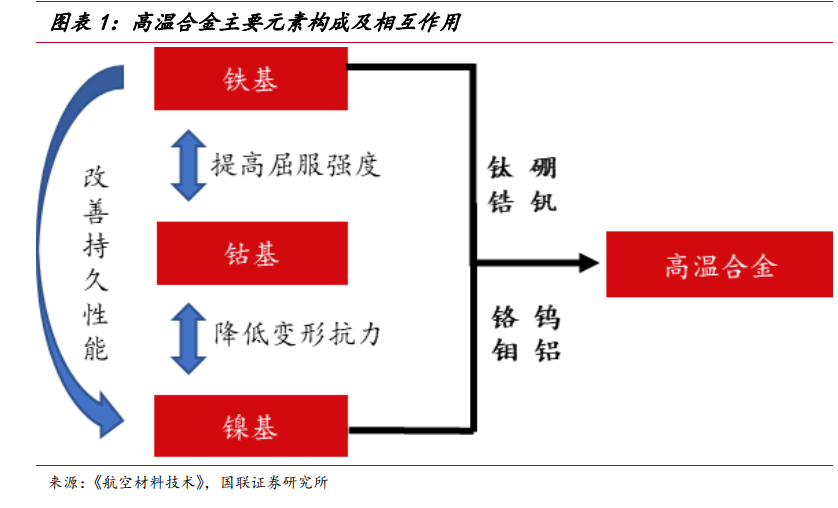 图表 1：高温合金主要元素构成及相互作用

改善持久性能

铁基

提高屈服强度

钴基

降低变形抗力

镍基

钛 硼
锆 钒

铬 钨
钼 铝

高温合金

来源：《航空材料技术》，国联证券研究所